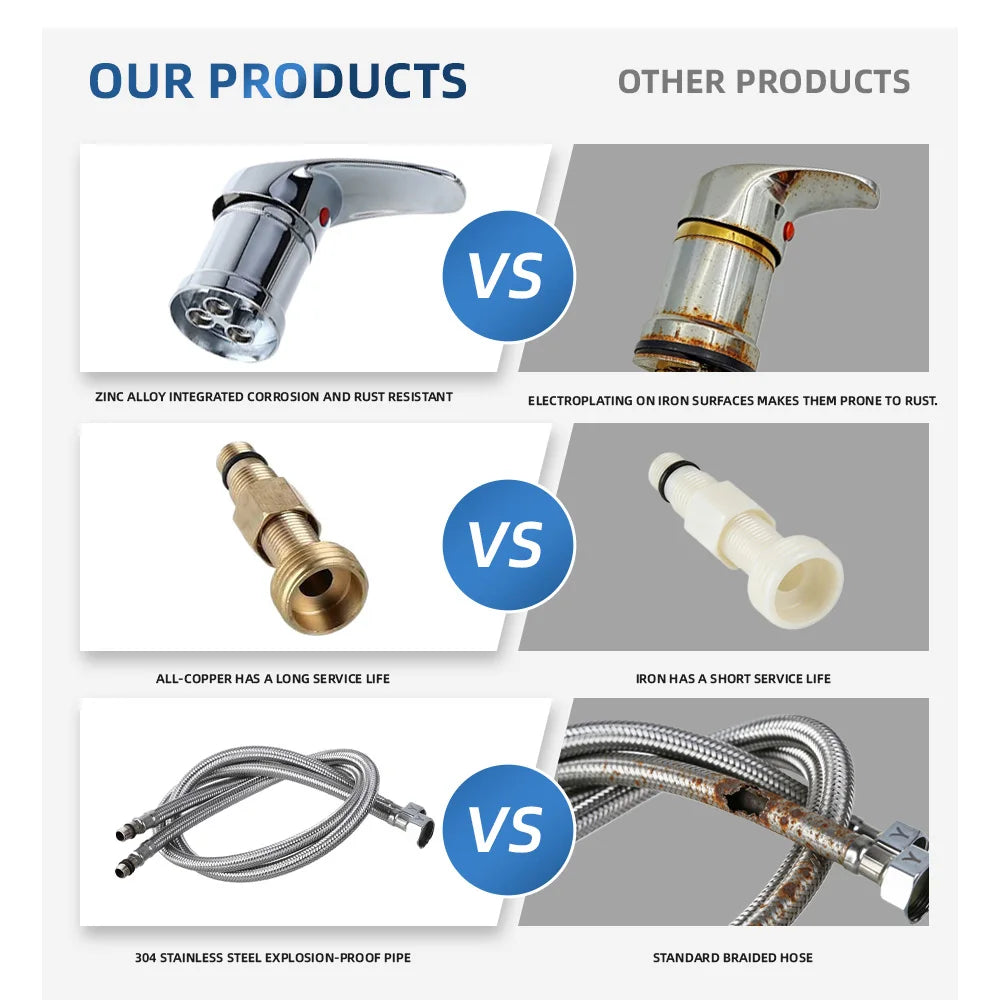 OUR PRODUCTS
OTHER PRODUCTS

VS

ZINC ALLOY INTEGRATED CORROSION AND RUST RESISTANT
ELECTROPLATING ON IRON SURFACES MAKES THEM PRONE TO RUST.

VS

ALL-COPPER HAS A LONG SERVICE LIFE
IRON HAS A SHORT SERVICE LIFE

VS

304 STAINLESS STEEL EXPLOSION-PROOF PIPE
STANDARD BRAIDED HOSE